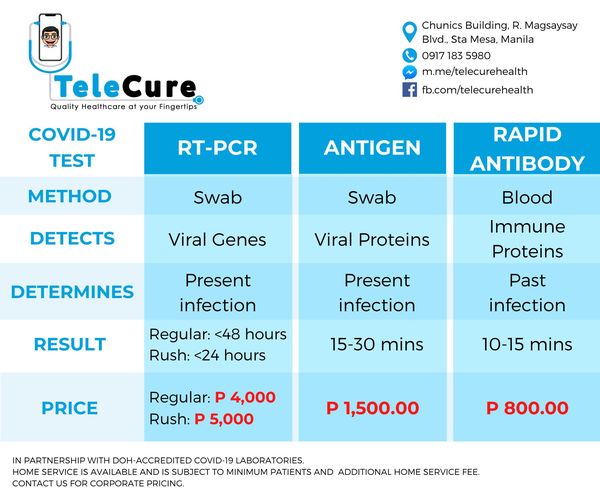 TeleCure
Quality Healthcare at your Fingertips

Chunics Building, R. Magsaysay Blvd., Sta Mesa, Manila
0917 183 5980
m.me/telecurehealth
fb.com/telecurehealth

| COVID-19 TEST | RT-PCR | ANTIGEN | RAPID ANTIBODY |
|---|---|---|---|
| METHOD | Swab | Swab | Blood |
| DETECTS | Viral Genes | Viral Proteins | Immune Proteins |
| DETERMINES | Present infection | Present infection | Past infection |
| RESULT | Regular: <48 hours Rush: <24 hours | 15-30 mins | 10-15 mins |
| PRICE | Regular: P 4,000 Rush: P 5,000 | P 1,500.00 | P 800.00 |

IN PARTNERSHIP WITH DOH-ACCREDITED COVID-19 LABORATORIES.
HOME SERVICE IS AVAILABLE AND IS SUBJECT TO MINIMUM PATIENTS AND ADDITIONAL HOME SERVICE FEE.
CONTACT US FOR CORPORATE PRICING.